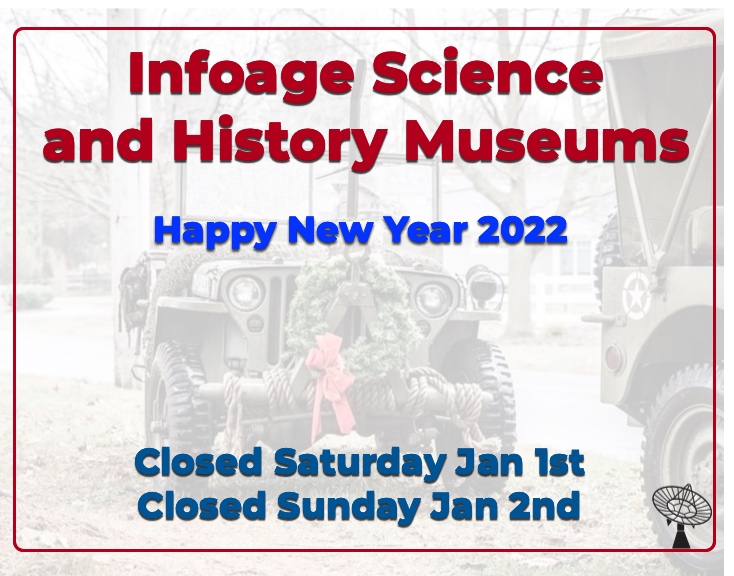 Infoage Science and History Museums

Happy New Year 2022

Closed Saturday Jan 1st
Closed Sunday Jan 2nd